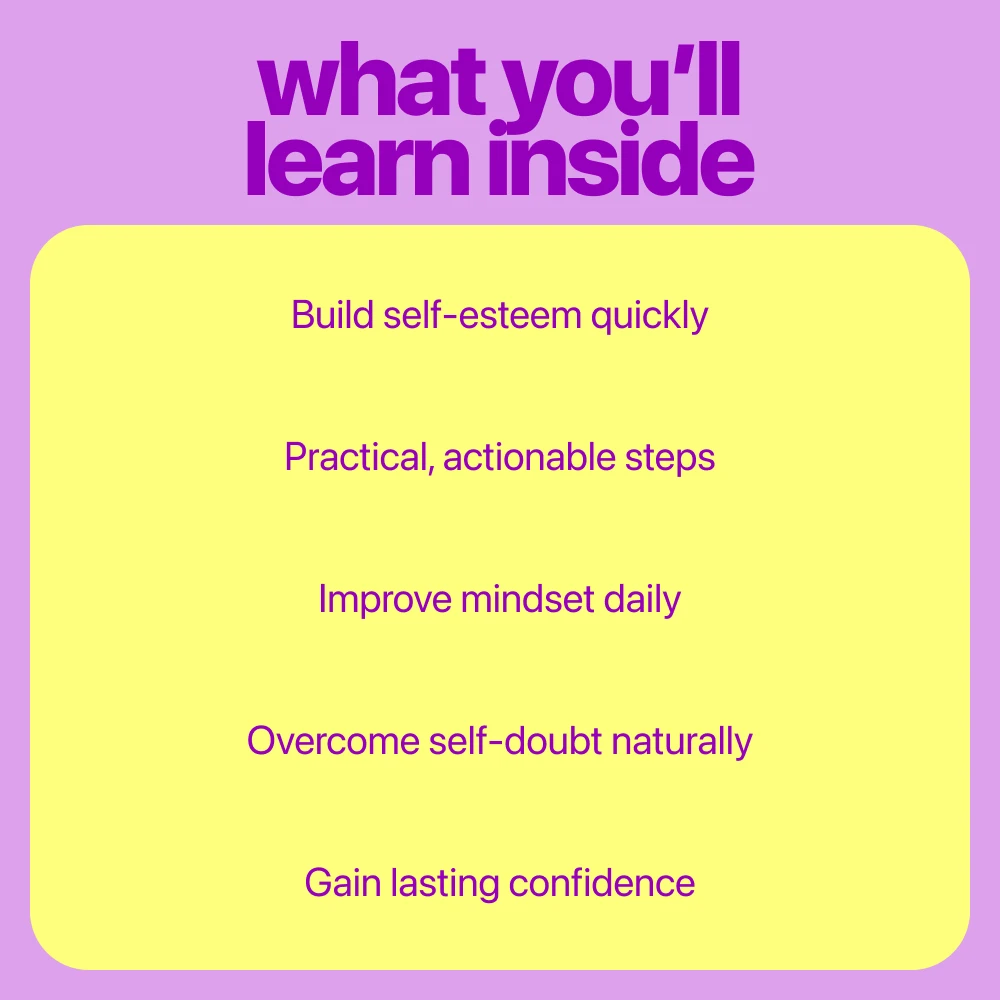 what you’ll learn inside

Build self-esteem quickly

Practical, actionable steps

Improve mindset daily

Overcome self-doubt naturally

Gain lasting confidence